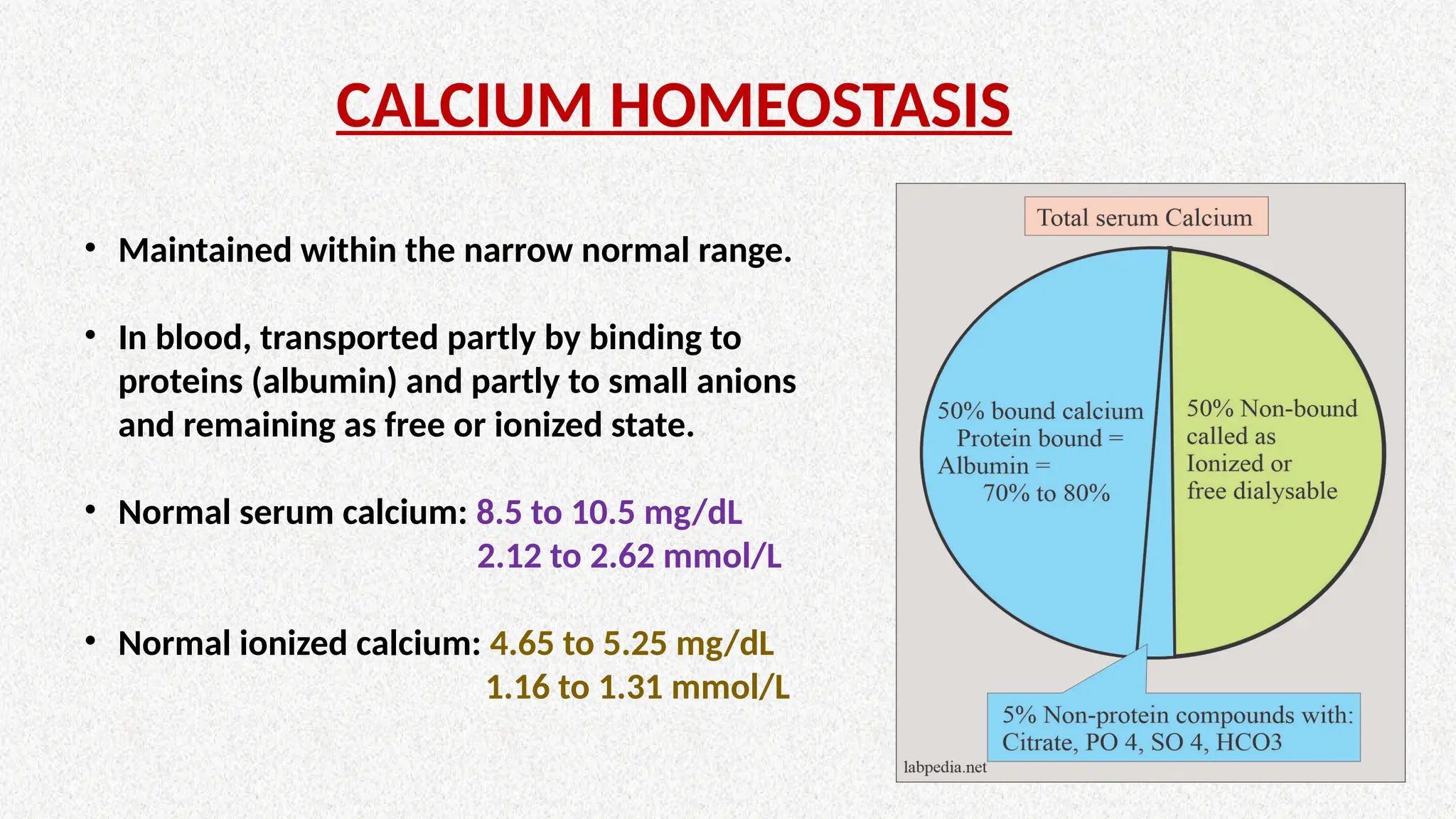 CALCIUM HOMEOSTASIS

• Maintained within the narrow normal range.

• In blood, transported partly by binding to proteins (albumin) and partly to small anions and remaining as free or ionized state.

• Normal serum calcium: 8.5 to 10.5 mg/dL
2.12 to 2.62 mmol/L

• Normal ionized calcium: 4.65 to 5.25 mg/dL
1.16 to 1.31 mmol/L

Total serum Calcium

50% bound calcium
Protein bound =
Albumin =
70% to 80%

50% Non-bound
called as
Ionized or
free dialysable

5% Non-protein compounds with:
Citrate, PO 4, SO 4, HCO3

labpedia.net